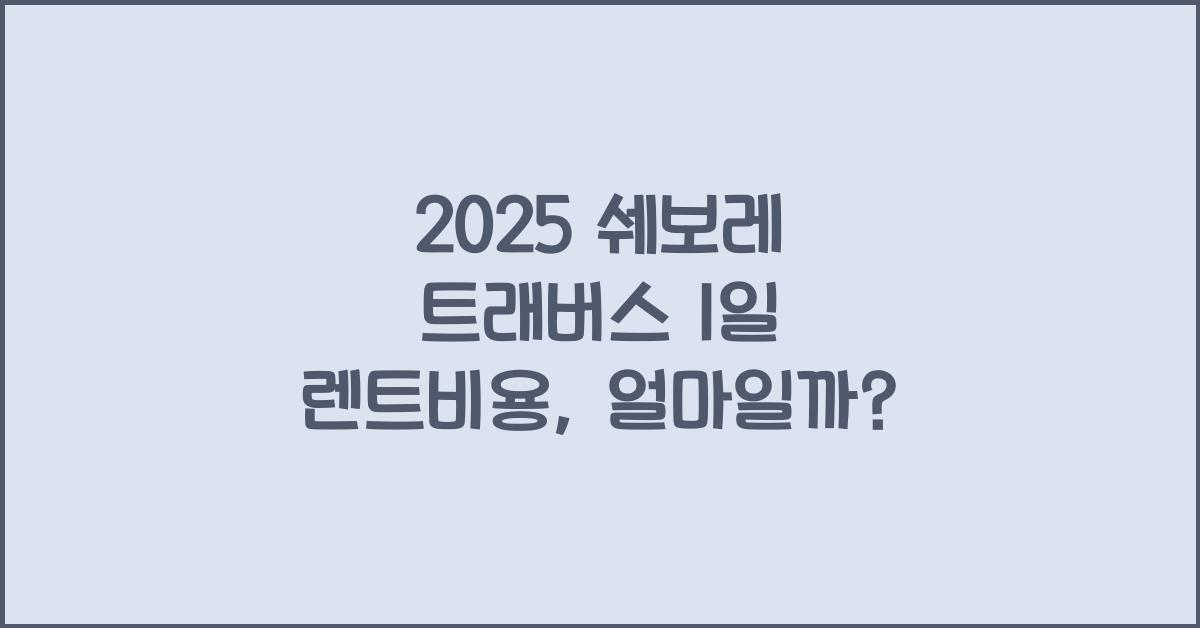 2025 쉐보레 트래버스 1일 렌트비용, 얼마일까?